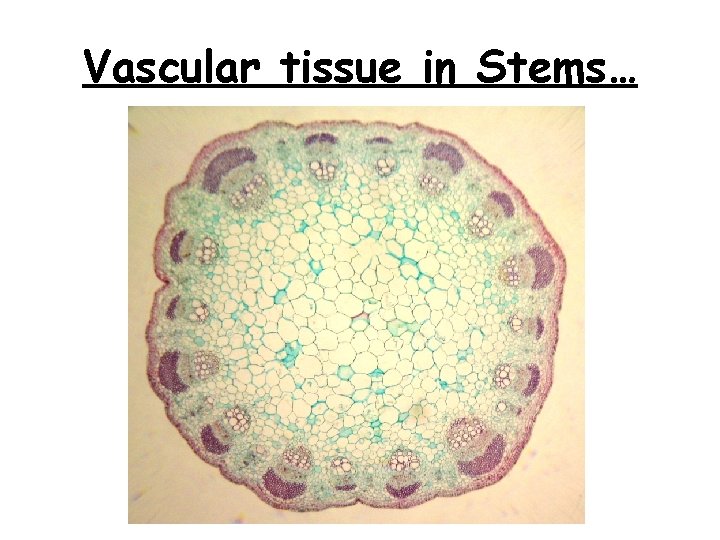 Vascular tissue in Stems…